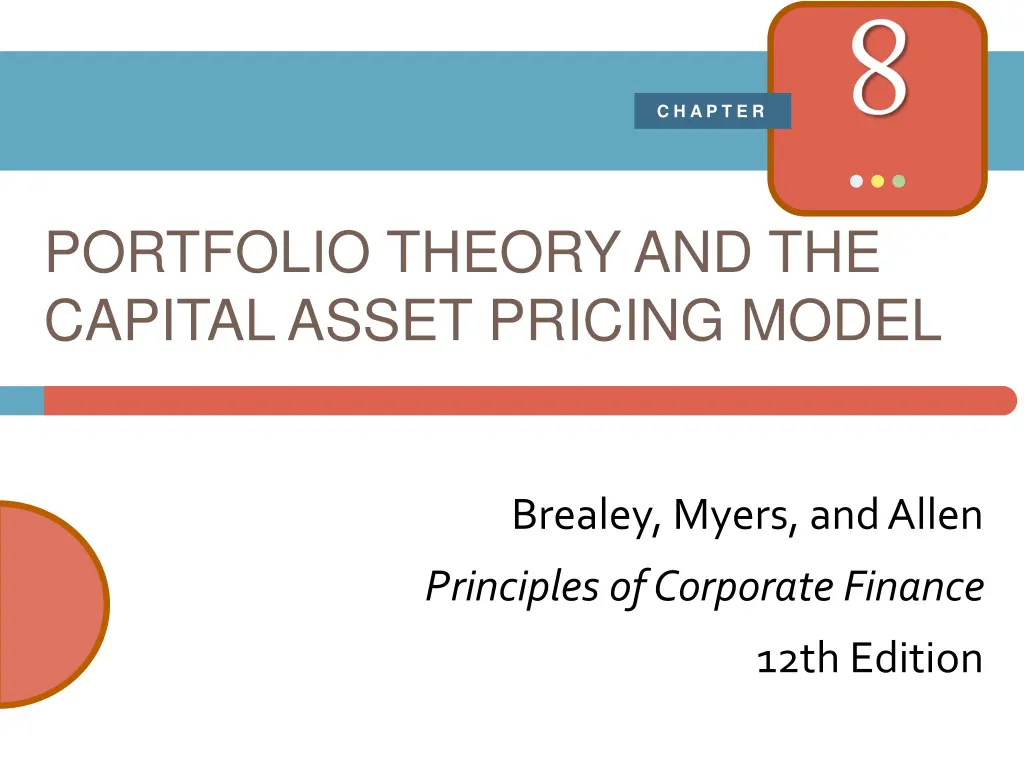 CHAPTER

8

PORTFOLIO THEORY AND THE CAPITAL ASSET PRICING MODEL

Brealey, Myers, and Allen

Principles of Corporate Finance

12th Edition